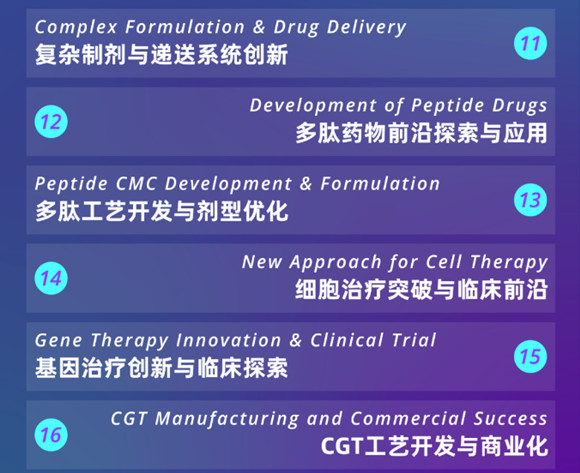 Complex Formulation & Drug Delivery
复杂制剂与递送系统创新
11

12
Development of Peptide Drugs
多肽药物前沿探索与应用

Peptide CMC Development & Formulation
多肽工艺开发与剂型优化
13

14
New Approach for Cell Therapy
细胞治疗突破与临床前沿

Gene Therapy Innovation & Clinical Trial
基因治疗创新与临床探索
15

16
CGT Manufacturing and Commercial Success
CGT工艺开发与商业化